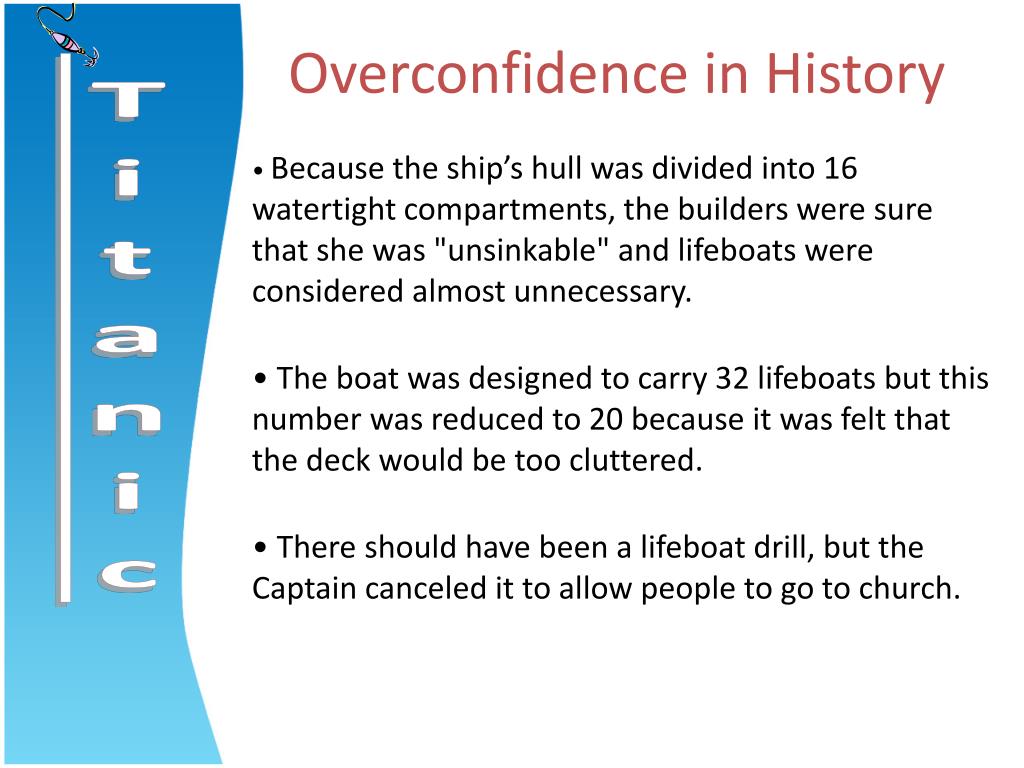 Titanic

Overconfidence in History

• Because the ship’s hull was divided into 16 watertight compartments, the builders were sure that she was "unsinkable" and lifeboats were considered almost unnecessary.

• The boat was designed to carry 32 lifeboats but this number was reduced to 20 because it was felt that the deck would be too cluttered.

• There should have been a lifeboat drill, but the Captain canceled it to allow people to go to church.